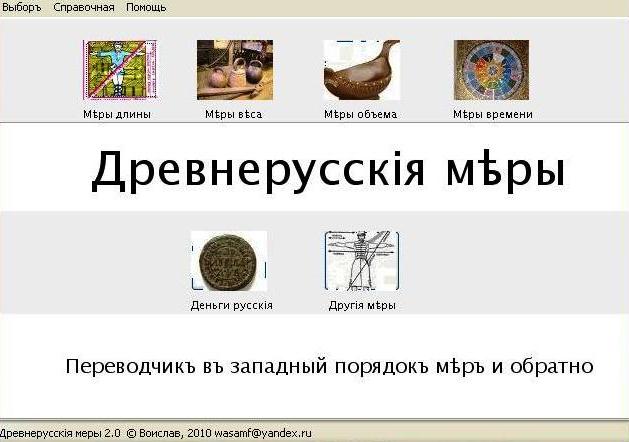 Выборъ Справочная Помощь

Мѣры длины

Мѣры вѣса

Мѣры объема

Мѣры времени

Древнерусскія мѣры

Деньги русскія

Другія мѣры

Переводчикъ въ западный порядокъ мѣръ и обратно

Древнерусскія меры 2.0 © Воислав, 2010 wasamf@yandex.ru